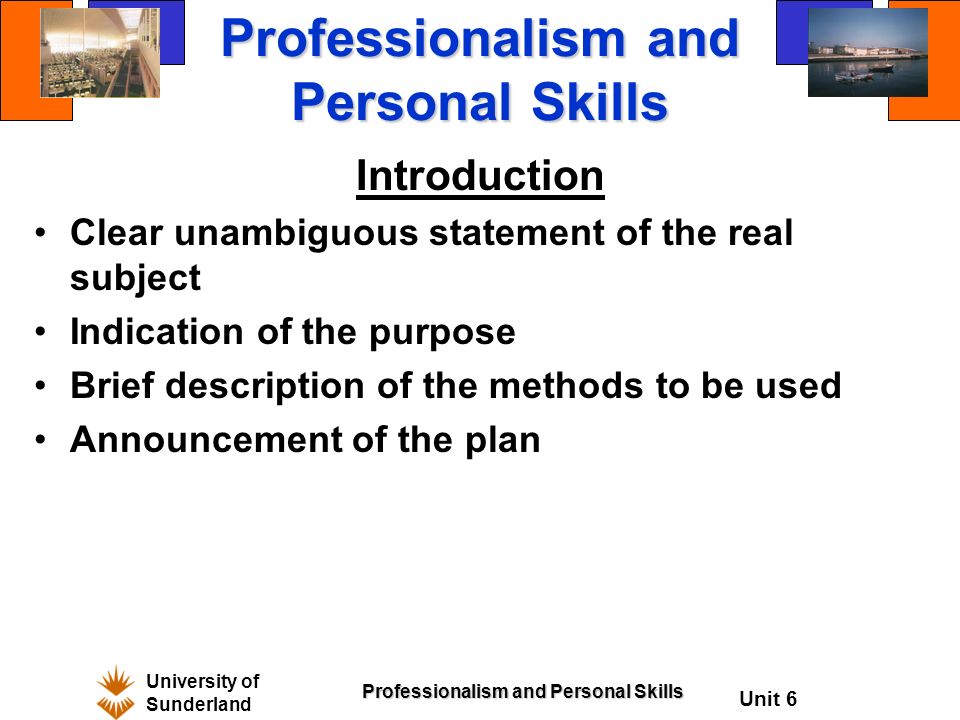 Professionalism and Personal Skills

Introduction

• Clear unambiguous statement of the real subject
• Indication of the purpose
• Brief description of the methods to be used
• Announcement of the plan

University of Sunderland

Professionalism and Personal Skills

Unit 6